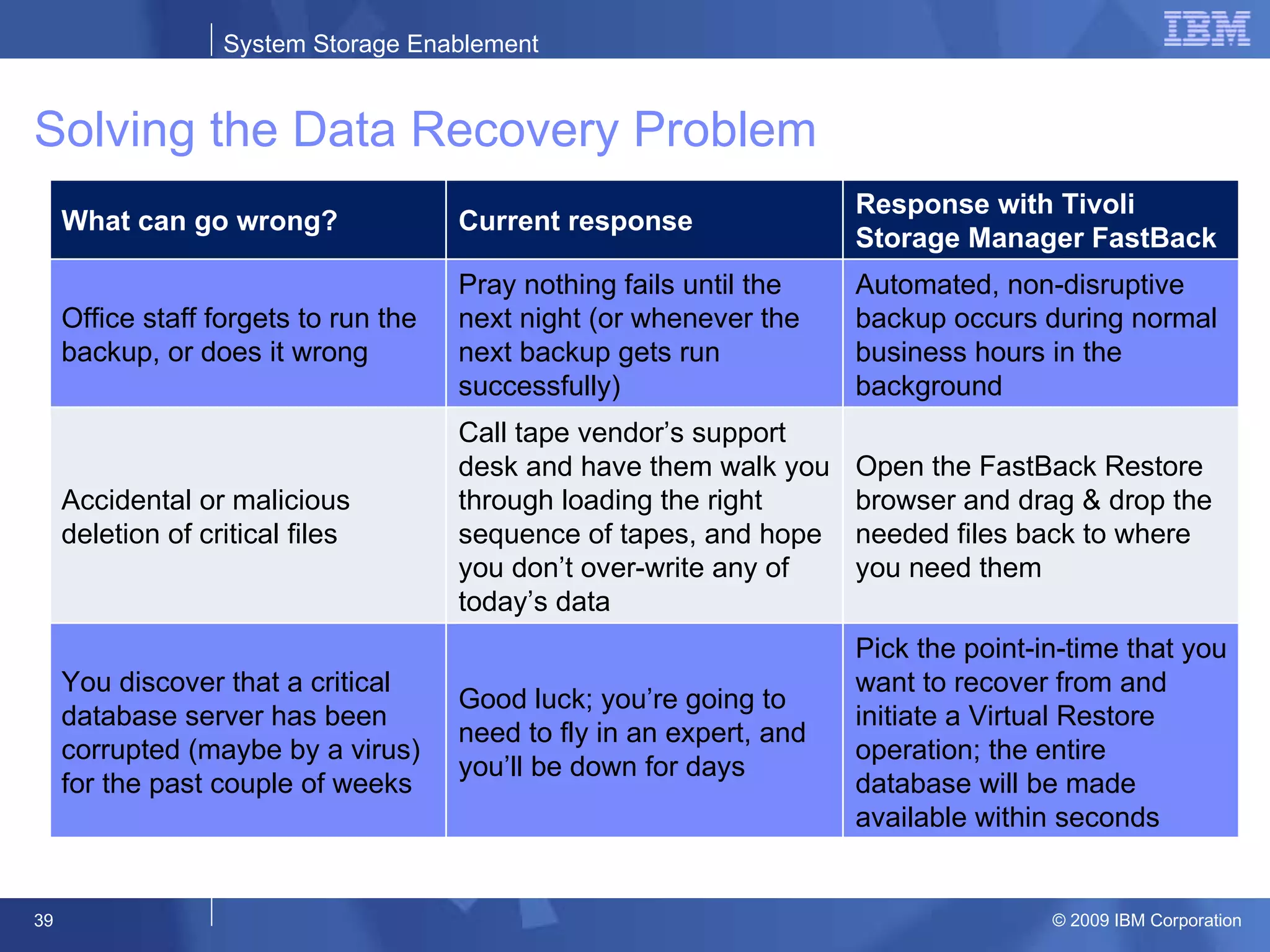 System Storage Enablement

IBM

Solving the Data Recovery Problem

| What can go wrong? | Current response | Response with Tivoli Storage Manager FastBack |
|---|---|---|
| Office staff forgets to run the backup, or does it wrong | Pray nothing fails until the next night (or whenever the next backup gets run successfully) | Automated, non-disruptive backup occurs during normal business hours in the background |
| Accidental or malicious deletion of critical files | Call tape vendor’s support desk and have them walk you through loading the right sequence of tapes, and hope you don’t over-write any of today’s data | Open the FastBack Restore browser and drag & drop the needed files back to where you need them |
| You discover that a critical database server has been corrupted (maybe by a virus) for the past couple of weeks | Good luck; you’re going to need to fly in an expert, and you’ll be down for days | Pick the point-in-time that you want to recover from and initiate a Virtual Restore operation; the entire database will be made available within seconds |

39

© 2009 IBM Corporation